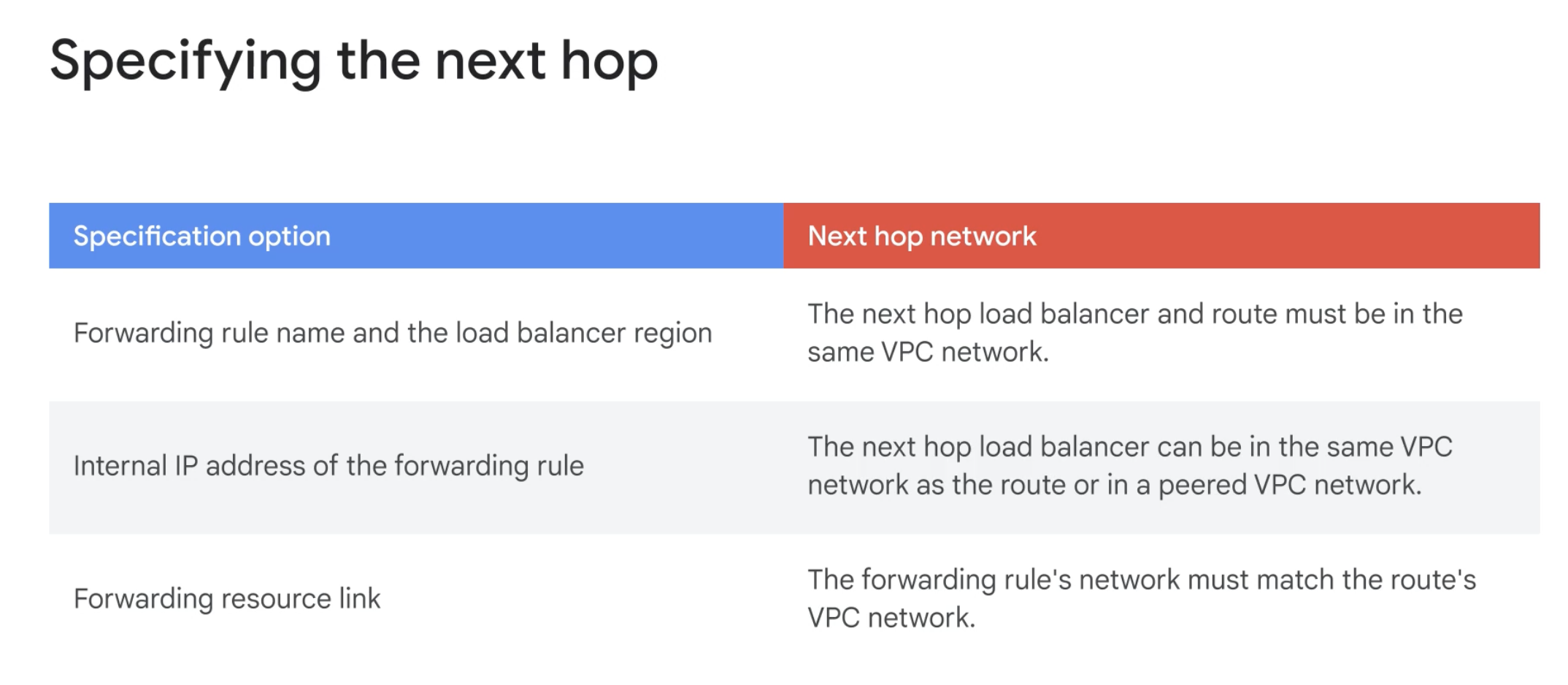 Specifying the next hop

| Specification option | Next hop network |
|---|---|
| Forwarding rule name and the load balancer region | The next hop load balancer and route must be in the same VPC network. |
| Internal IP address of the forwarding rule | The next hop load balancer can be in the same VPC network as the route or in a peered VPC network. |
| Forwarding resource link | The forwarding rule's network must match the route's VPC network. |